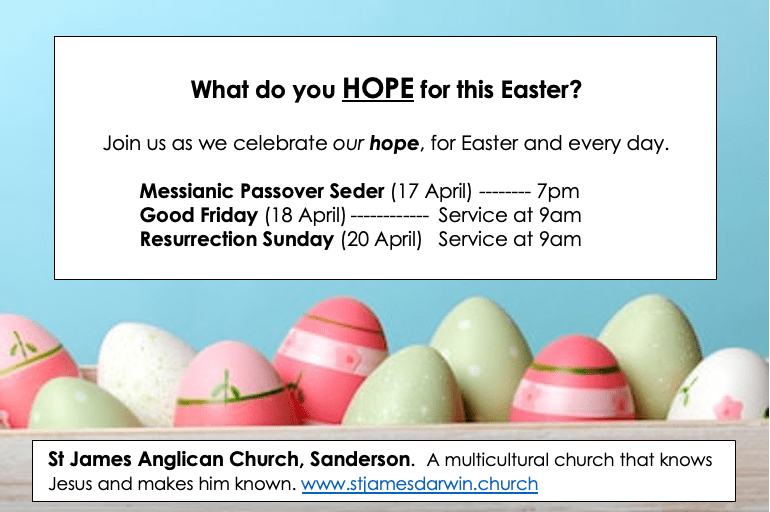 What do you HOPE for this Easter?

Join us as we celebrate our hope, for Easter and every day.

Messianic Passover Seder (17 April) -------- 7pm
Good Friday (18 April) ------------ Service at 9am
Resurrection Sunday (20 April) Service at 9am

St James Anglican Church, Sanderson. A multicultural church that knows Jesus and makes him known. www.stjamesdarwin.church